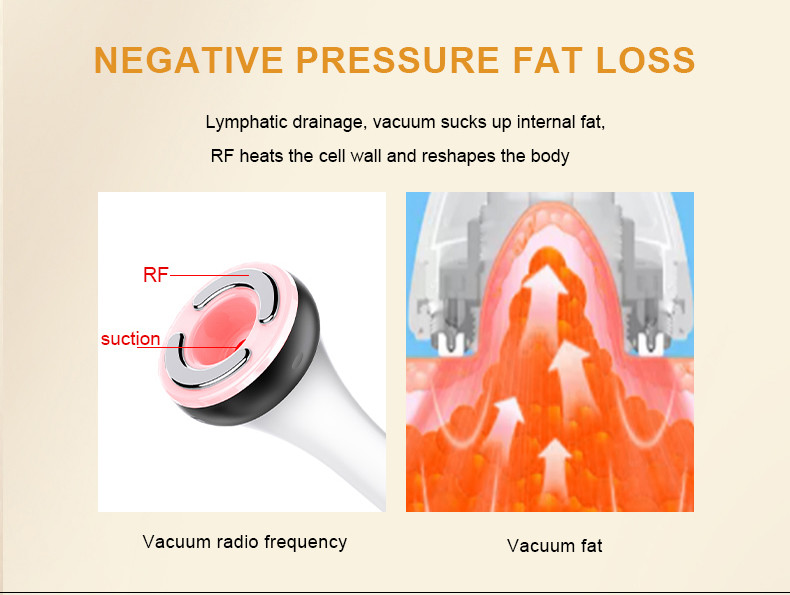 NEGATIVE PRESSURE FAT LOSS

Lymphatic drainage, vacuum sucks up internal fat,

RF heats the cell wall and reshapes the body

RF

suction

Vacuum radio frequency

Vacuum fat